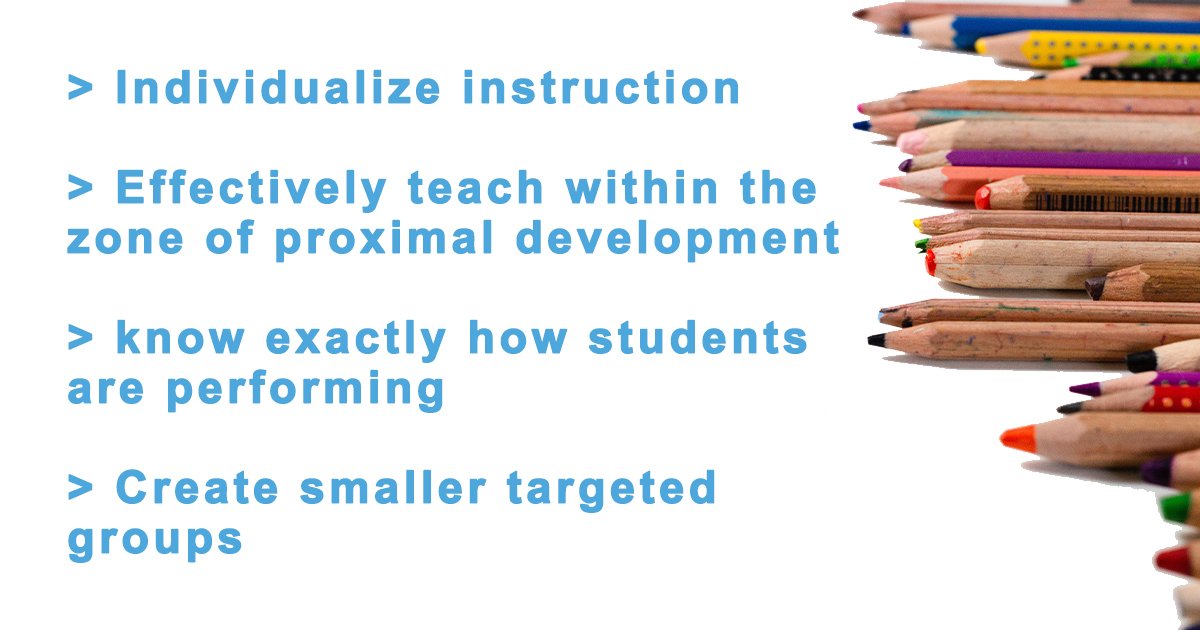 > Individualize instruction

> Effectively teach within the zone of proximal development

> know exactly how students are performing

> Create smaller targeted groups